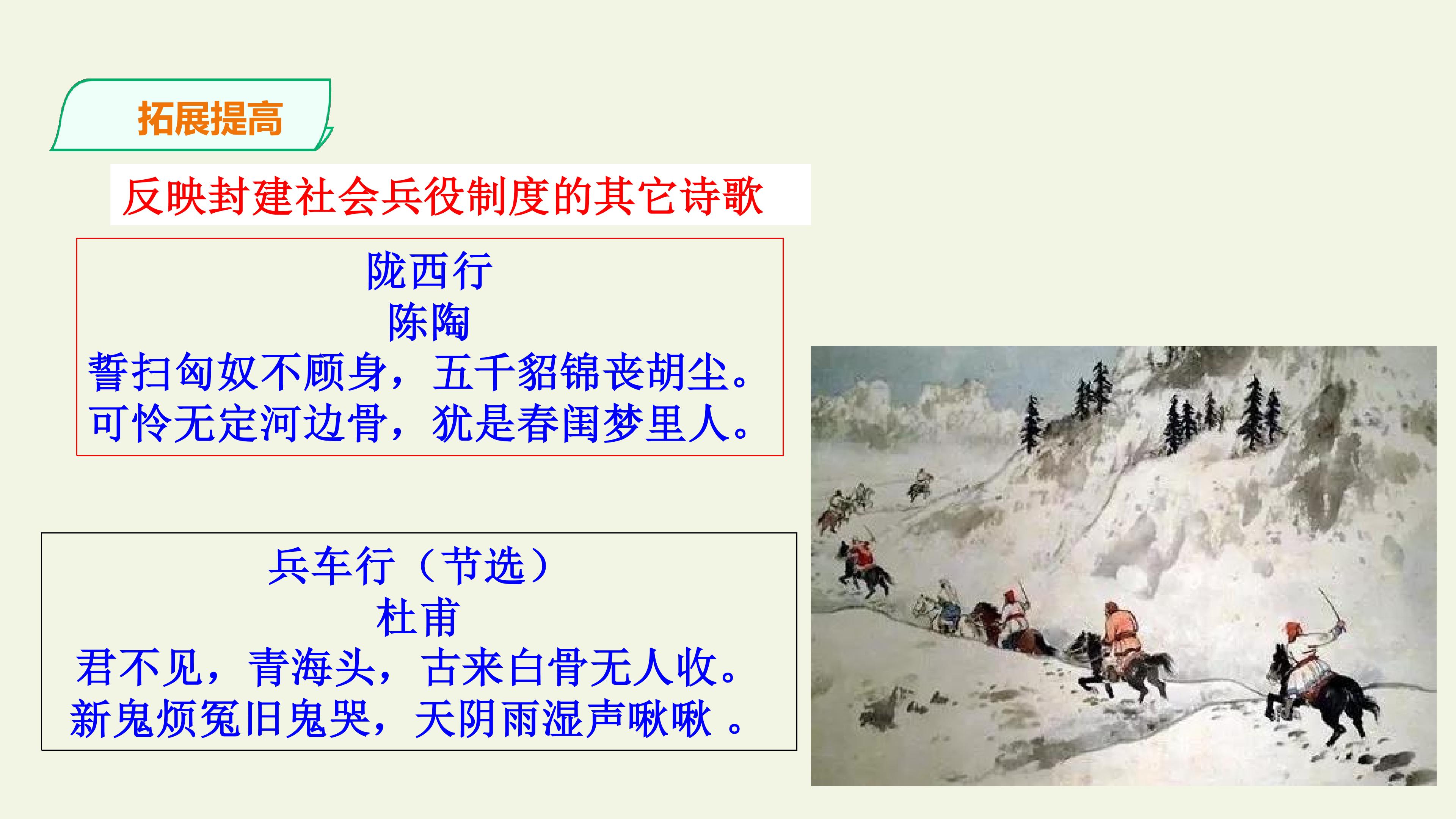 拓展提高

反映封建社会兵役制度的其它诗歌

陇西行
陈陶
誓扫匈奴不顾身，五千貂锦丧胡尘。
可怜无定河边骨，犹是春闺梦里人。

兵车行（节选）
杜甫
君不见，青海头，古来白骨无人收。
新鬼烦冤旧鬼哭，天阴雨湿声啾啾 。